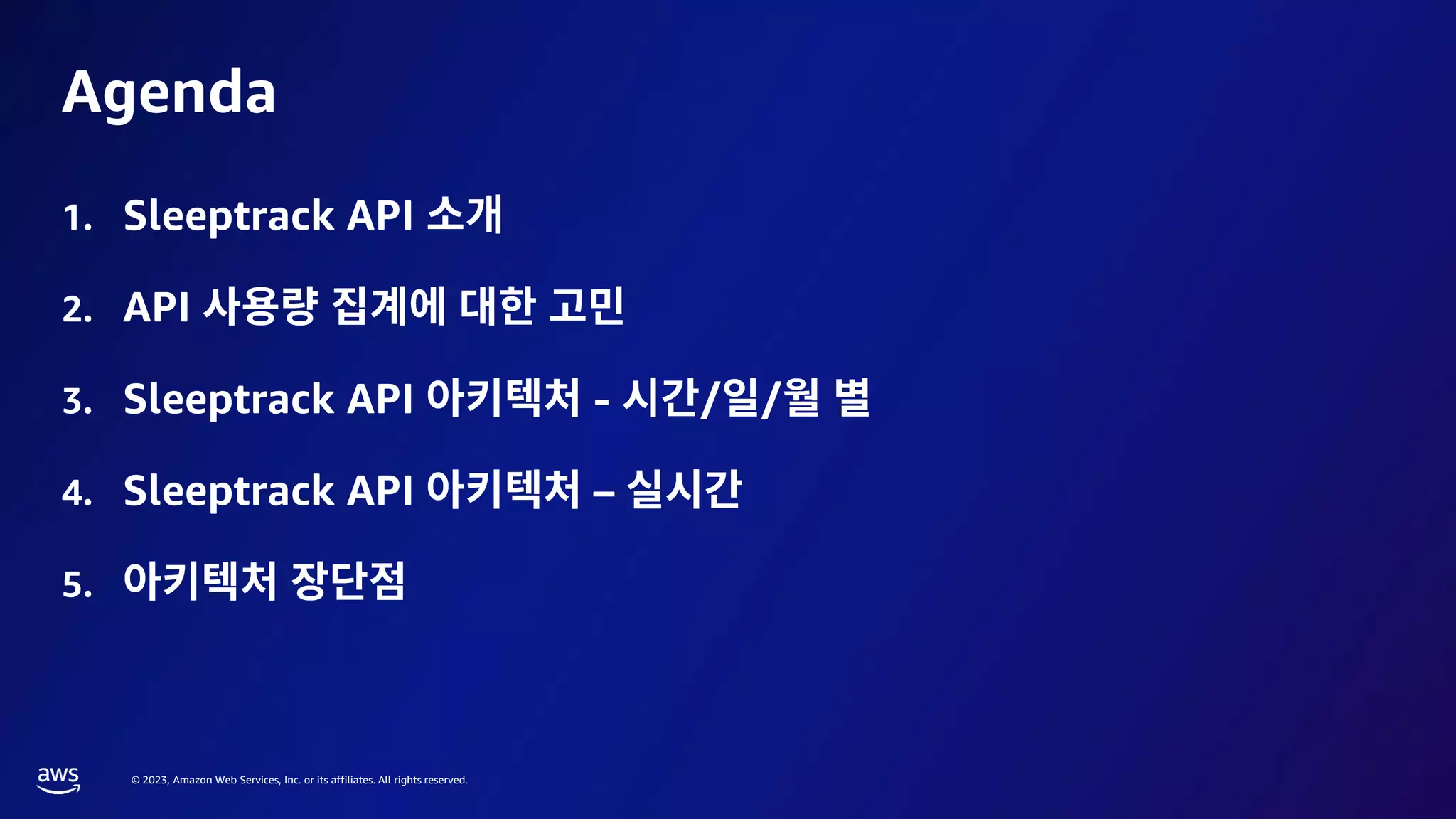 Agenda

1. Sleeptrack API 소개

2. API 사용량 집계에 대한 고민

3. Sleeptrack API 아키텍처 - 시간/일/월 별

4. Sleeptrack API 아키텍처 – 실시간

5. 아키텍처 장단점

aws

© 2023, Amazon Web Services, Inc. or its affiliates. All rights reserved.